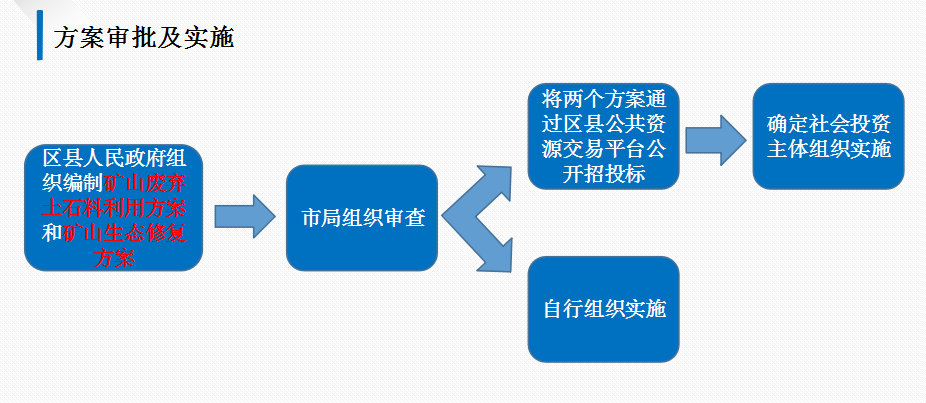 方案审批及实施

区县人民政府组织编制矿山废弃土石料利用方案和矿山生态修复方案

市局组织审查

将两个方案通过区县公共资源交易平台公开招投标

确定社会投资主体组织实施

自行组织实施